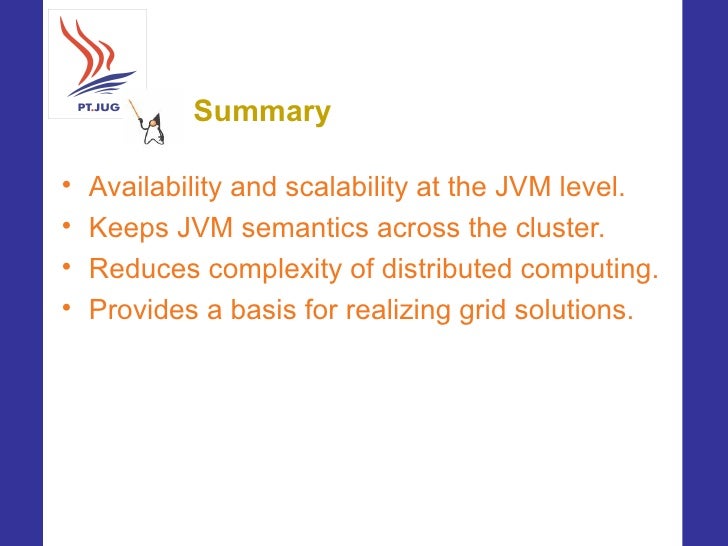 PT.JUG

Summary

• Availability and scalability at the JVM level.
• Keeps JVM semantics across the cluster.
• Reduces complexity of distributed computing.
• Provides a basis for realizing grid solutions.